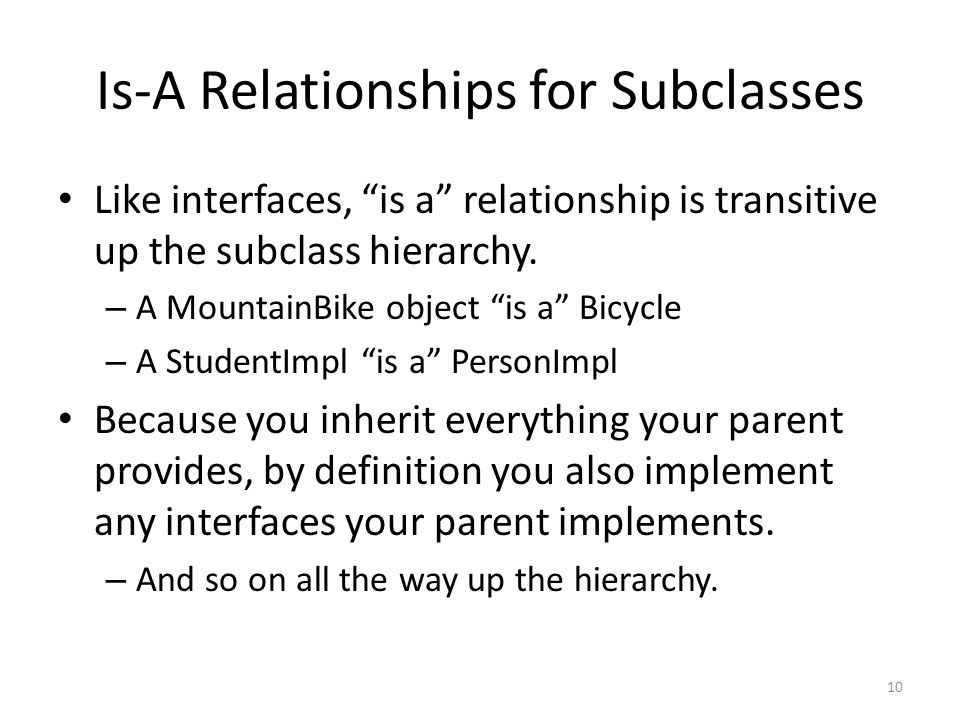 Is-A Relationships for Subclasses

• Like interfaces, “is a” relationship is transitive up the subclass hierarchy.

– A MountainBike object “is a” Bicycle

– A StudentImpl “is a” PersonImpl

• Because you inherit everything your parent provides, by definition you also implement any interfaces your parent implements.

– And so on all the way up the hierarchy.

10